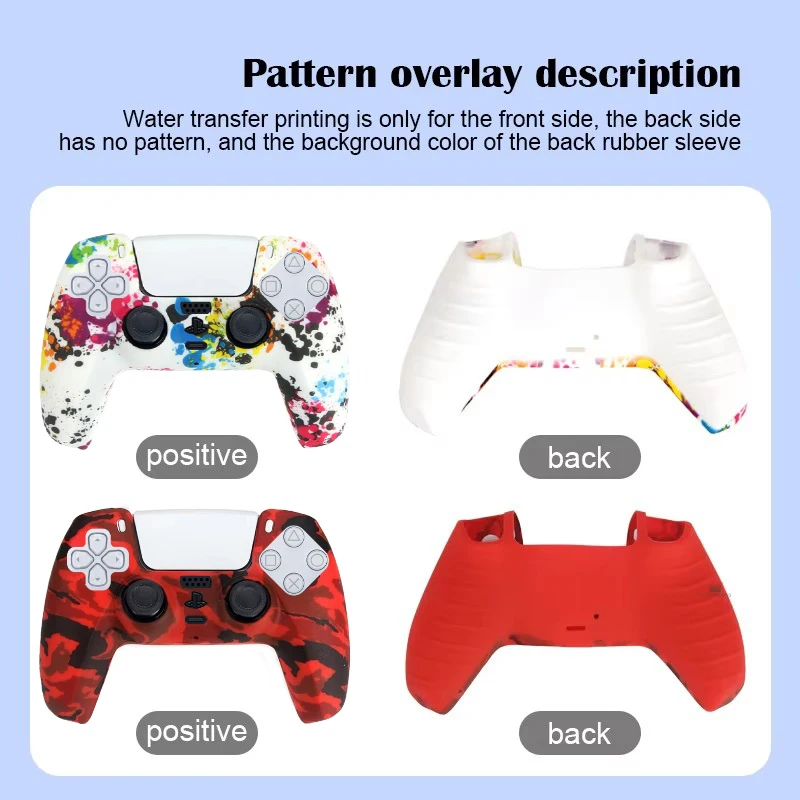 Pattern overlay description

Water transfer printing is only for the front side, the back side has no pattern, and the background color of the back rubber sleeve

positive

back

positive

back